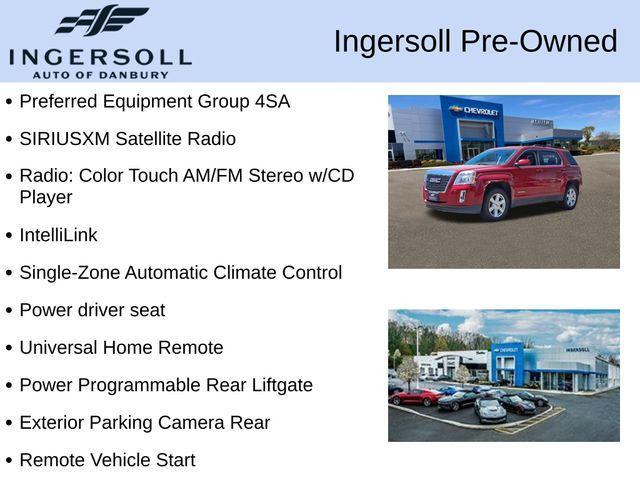 INGERSOLL
AUTO OF DANBURY

Ingersoll Pre-Owned

• Preferred Equipment Group 4SA
• SIRIUSXM Satellite Radio
• Radio: Color Touch AM/FM Stereo w/CD Player
• IntelliLink
• Single-Zone Automatic Climate Control
• Power driver seat
• Universal Home Remote
• Power Programmable Rear Liftgate
• Exterior Parking Camera Rear
• Remote Vehicle Start

CHEVROLET

GMC

CHEVROLET
INGERSOLL